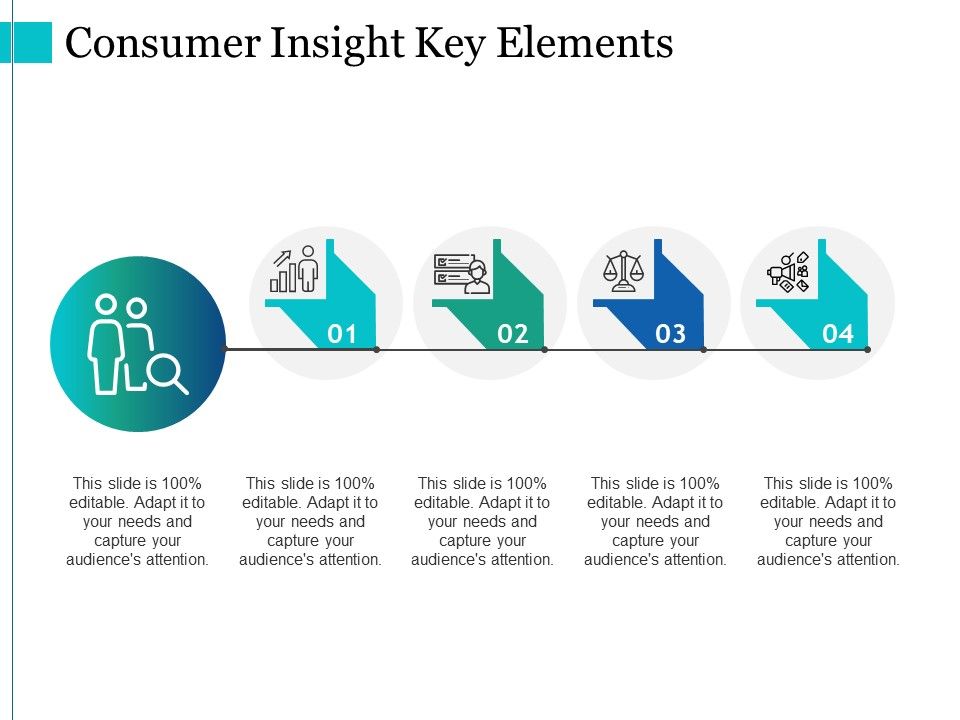 Consumer Insight Key Elements

01

02

03

04

This slide is 100% editable. Adapt it to your needs and capture your audience's attention.

This slide is 100% editable. Adapt it to your needs and capture your audience's attention.

This slide is 100% editable. Adapt it to your needs and capture your audience's attention.

This slide is 100% editable. Adapt it to your needs and capture your audience's attention.

This slide is 100% editable. Adapt it to your needs and capture your audience's attention.